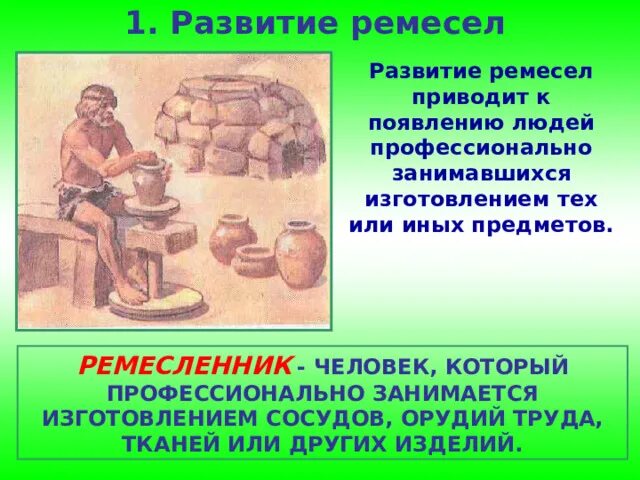 1. Развитие ремесел

Развитие ремесел приводит к появлению людей профессионально занимавшихся изготовлением тех или иных предметов.

РЕМЕСЛЕННИК - ЧЕЛОВЕК, КОТОРЫЙ ПРОФЕССИОНАЛЬНО ЗАНИМАЕТСЯ ИЗГОТОВЛЕНИЕМ СОСУДОВ, ОРУДИЙ ТРУДА, ТКАНЕЙ ИЛИ ДРУГИХ ИЗДЕЛИЙ.